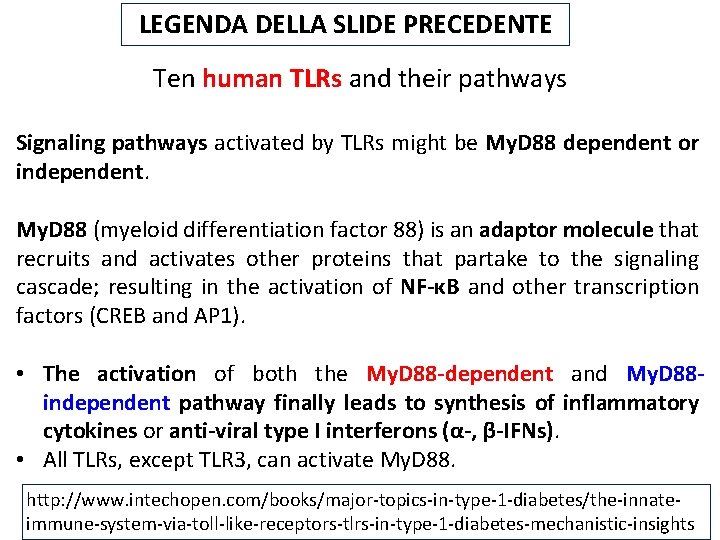 LEGENDA DELLA SLIDE PRECEDENTE

Ten human TLRs and their pathways

Signaling pathways activated by TLRs might be MyD88 dependent or independent.

MyD88 (myeloid differentiation factor 88) is an adaptor molecule that recruits and activates other proteins that partake to the signaling cascade; resulting in the activation of NF-κB and other transcription factors (CREB and AP1).

• The activation of both the MyD88-dependent and MyD88-independent pathway finally leads to synthesis of inflammatory cytokines or anti-viral type I interferons (α-, β-IFNs).
• All TLRs, except TLR3, can activate MyD88.

http://www.intechopen.com/books/major-topics-in-type-1-diabetes/the-innate-immune-system-via-toll-like-receptors-tlrs-in-type-1-diabetes-mechanistic-insights